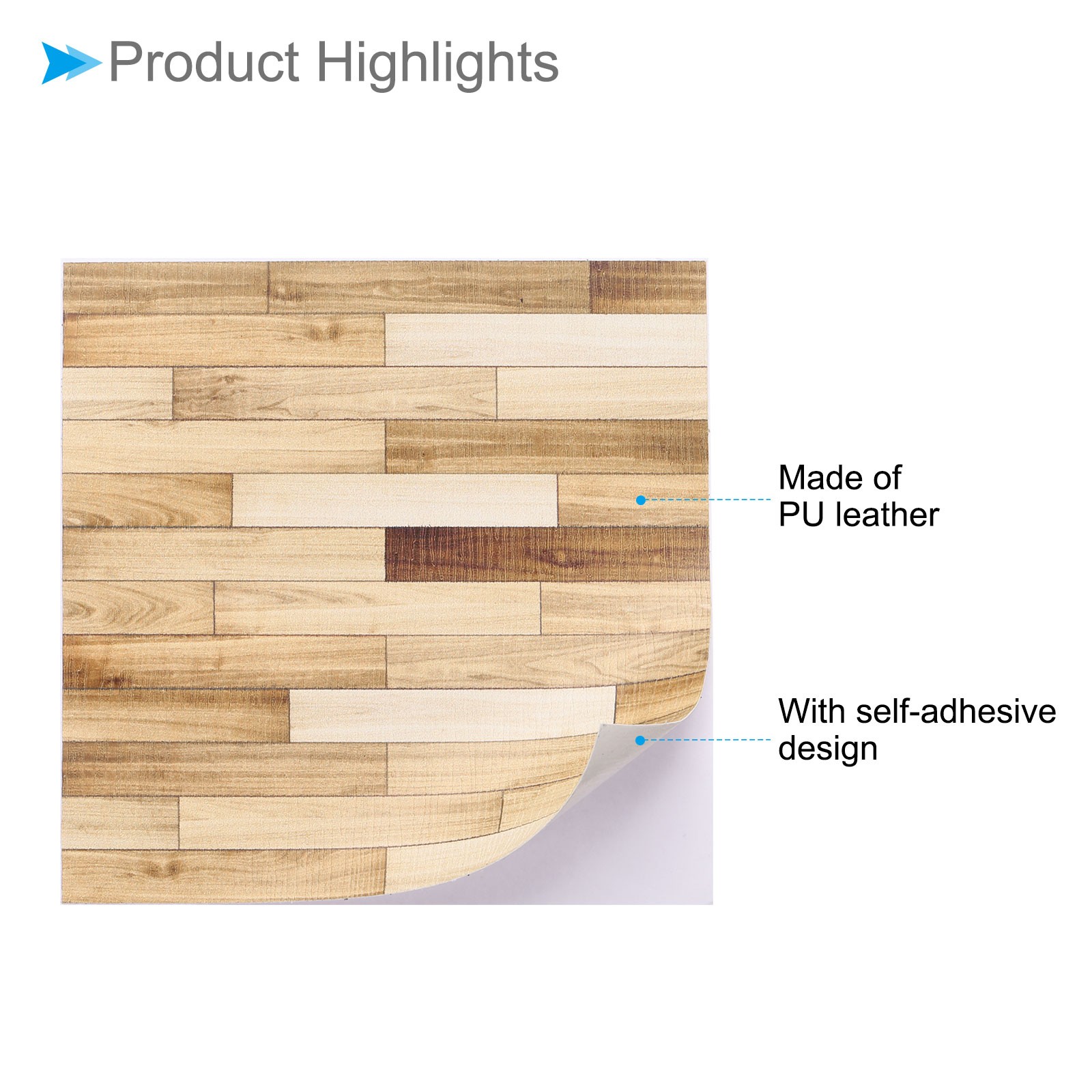 Product Highlights

Made of PU leather

With self-adhesive design